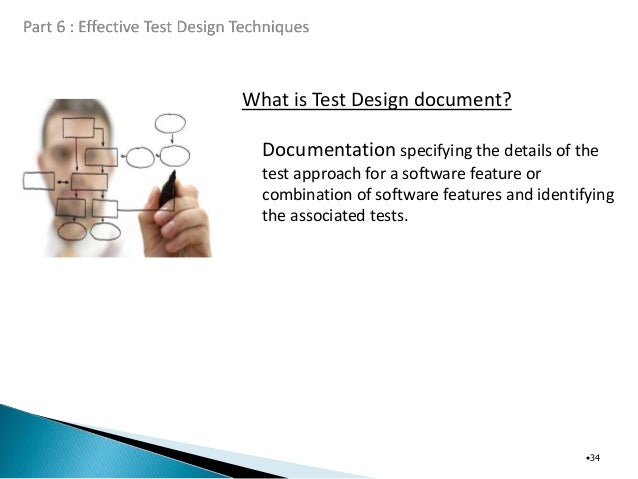 Part 6 : Effective Test Design Techniques

What is Test Design document?

Documentation specifying the details of the test approach for a software feature or combination of software features and identifying the associated tests.

•34